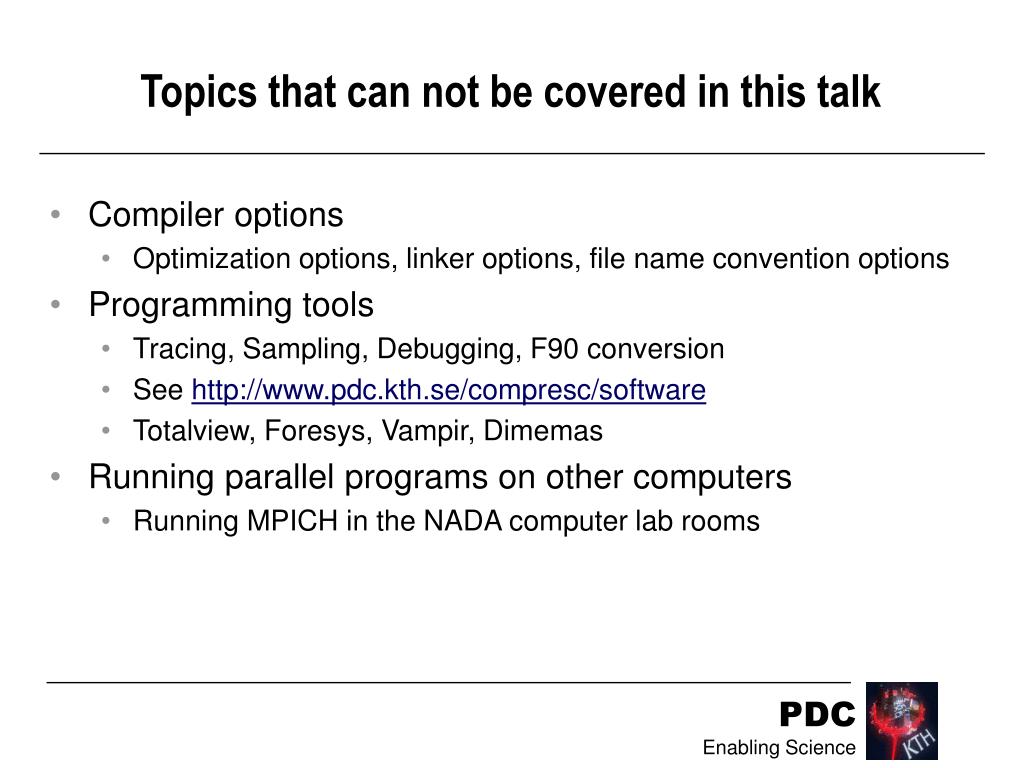 Topics that can not be covered in this talk

• Compiler options
  • Optimization options, linker options, file name convention options
• Programming tools
  • Tracing, Sampling, Debugging, F90 conversion
  • See http://www.pdc.kth.se/compresc/software
  • Totalview, Foresys, Vampir, Dimemas
• Running parallel programs on other computers
  • Running MPICH in the NADA computer lab rooms

PDC
Enabling Science

KTH